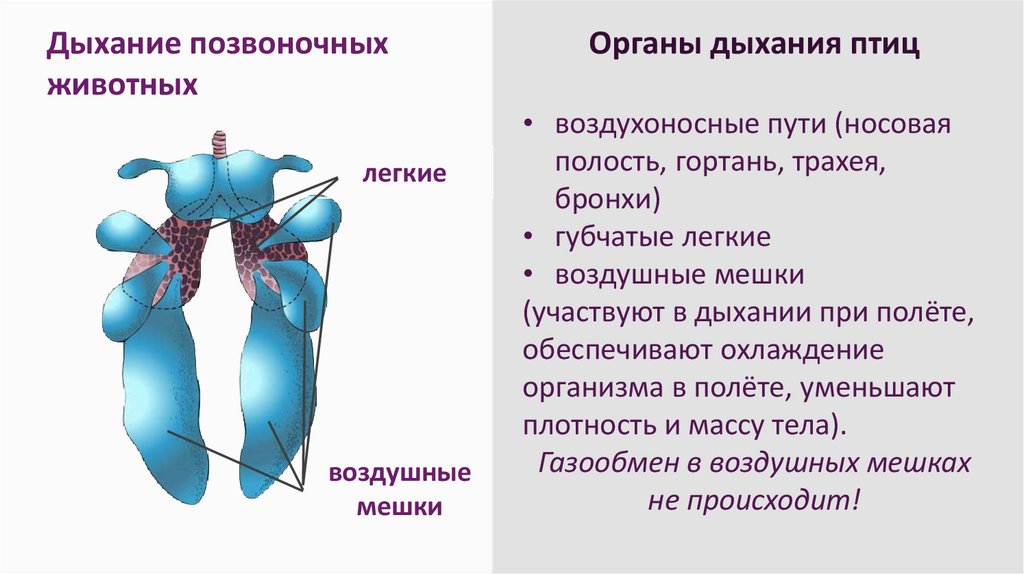 Дыхание позвоночных животных

легкие

воздушные мешки

Органы дыхания птиц

• воздухоносные пути (носовая полость, гортань, трахея, бронхи)
• губчатые легкие
• воздушные мешки
(участвуют в дыхании при полёте, обеспечивают охлаждение организма в полёте, уменьшают плотность и массу тела).
Газообмен в воздушных мешках не происходит!